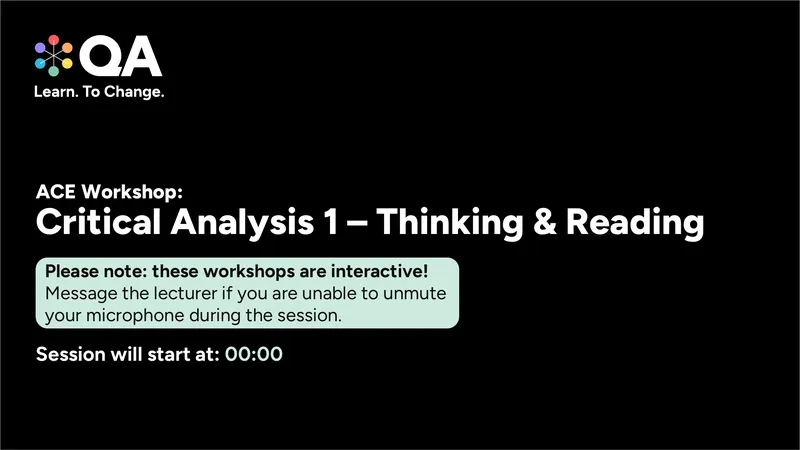 QA
Learn. To Change.

ACE Workshop:
Critical Analysis 1 – Thinking & Reading

Please note: these workshops are interactive!
Message the lecturer if you are unable to unmute your microphone during the session.

Session will start at: 00:00